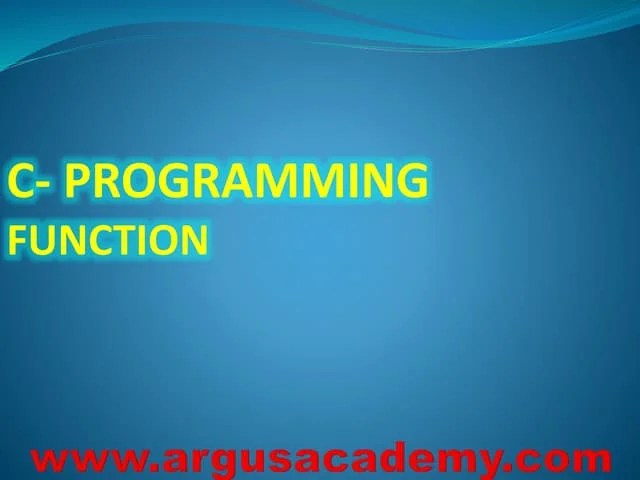 C- PROGRAMMING
FUNCTION

www.argusacademy.com